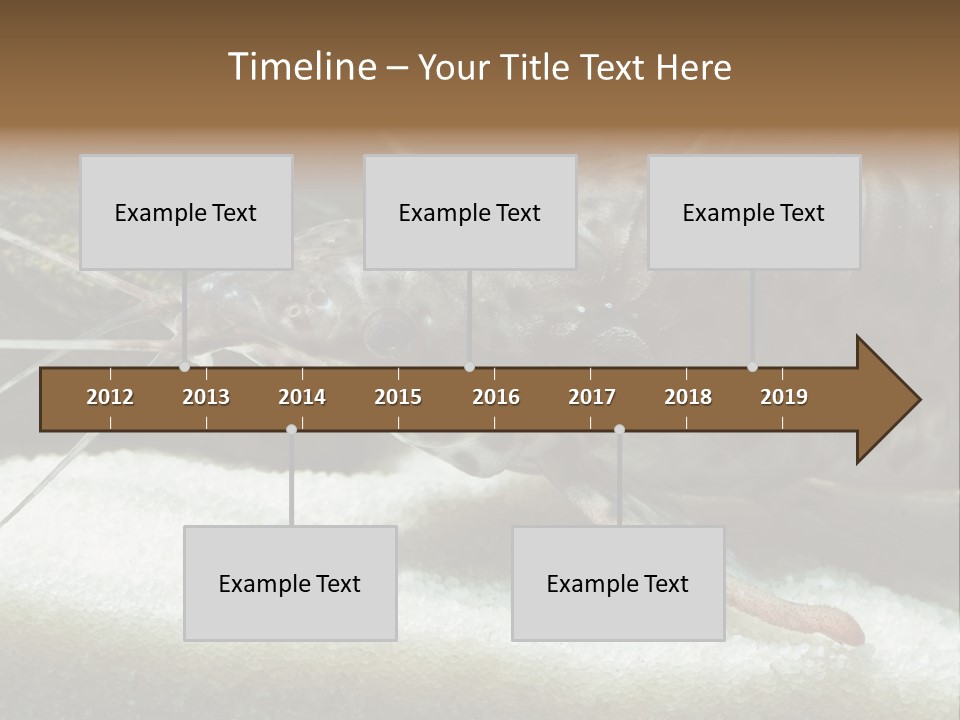 Timeline – Your Title Text Here

Example Text

Example Text

Example Text

2012 2013 2014 2015 2016 2017 2018 2019

Example Text

Example Text